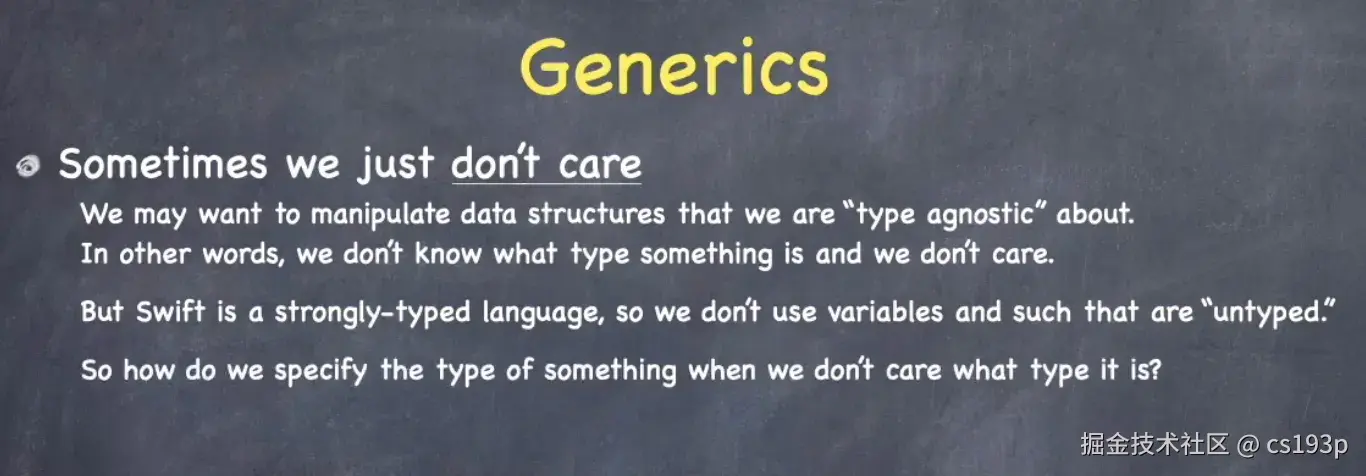 Generics

Sometimes we just don't care

We may want to manipulate data structures that we are "type agnostic" about. In other words, we don't know what type something is and we don't care.

But Swift is a strongly-typed language, so we don't use variables and such that are "untyped."

So how do we specify the type of something when we don't care what type it is?

掘金技术社区 @ cs193p